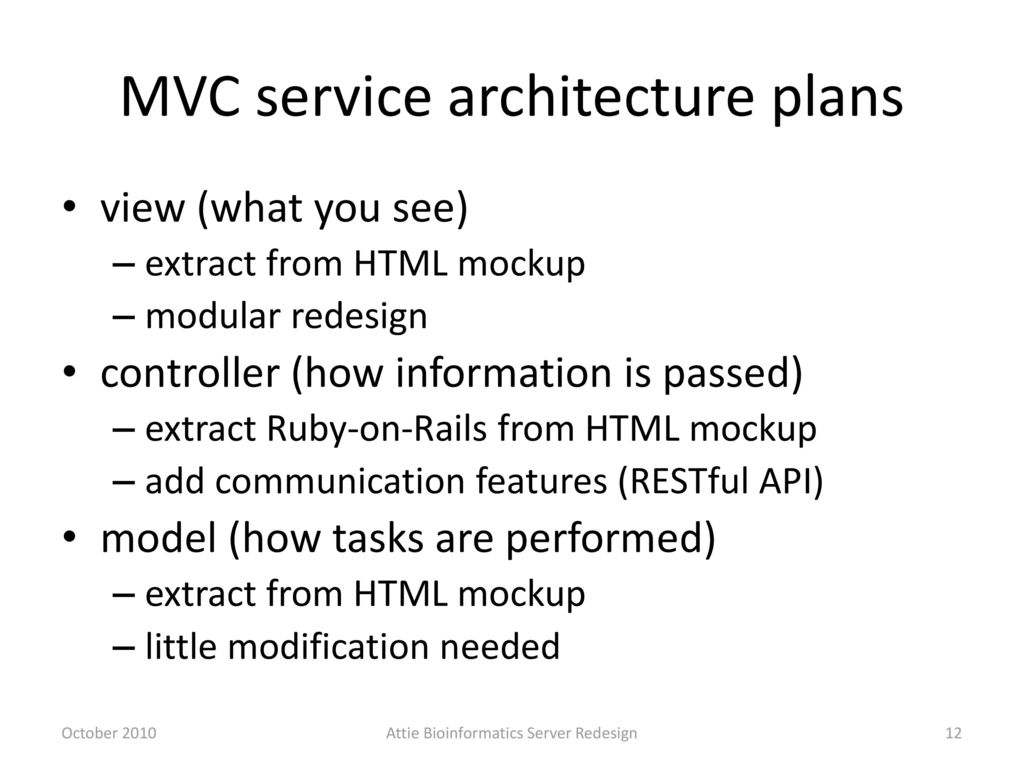 MVC service architecture plans

• view (what you see)
– extract from HTML mockup
– modular redesign
• controller (how information is passed)
– extract Ruby-on-Rails from HTML mockup
– add communication features (RESTful API)
• model (how tasks are performed)
– extract from HTML mockup
– little modification needed

October 2010
Attie Bioinformatics Server Redesign
12